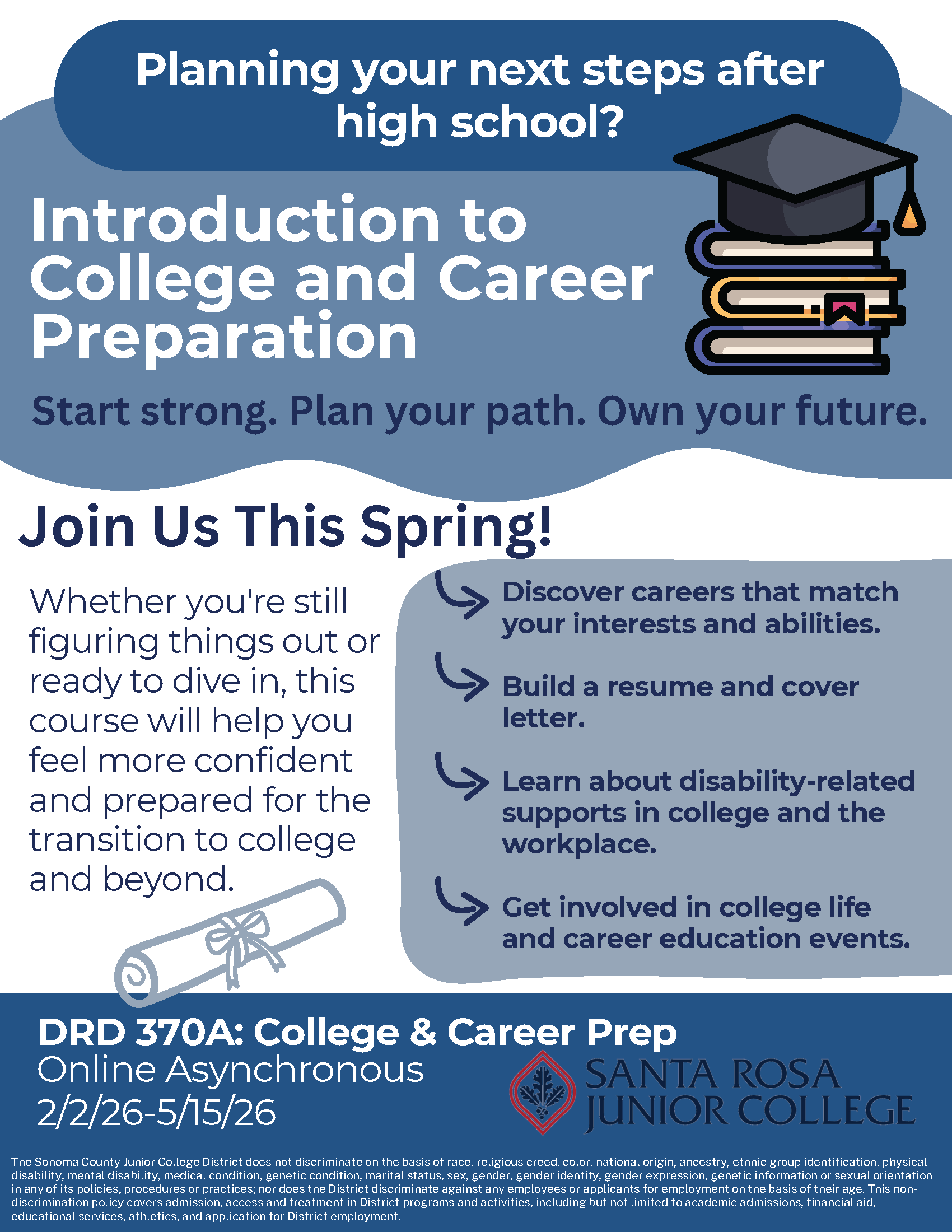 Planning your next steps after high school?

Introduction to College and Career Preparation

Start strong. Plan your path. Own your future.

Join Us This Spring!

Whether you're still figuring things out or ready to dive in, this course will help you feel more confident and prepared for the transition to college and beyond.

Discover careers that match your interests and abilities.

Build a resume and cover letter.

Learn about disability-related supports in college and the workplace.

Get involved in college life and career education events.

DRD 370A: College & Career Prep
Online Asynchronous
2/2/26-5/15/26

SANTA ROSA JUNIOR COLLEGE

The Sonoma County Junior College District does not discriminate on the basis of race, religious creed, color, national origin, ancestry, ethnic group identification, physical disability, mental disability, medical condition, genetic condition, marital status, sex, gender, gender identity, gender expression, genetic information or sexual orientation in any of its policies, procedures or practices; nor does the District discriminate against any employees or applicants for employment on the basis of their age. This non-discrimination policy covers admission, access and treatment in District programs and activities, including but not limited to academic admissions, financial aid, educational services, athletics, and application for District employment.